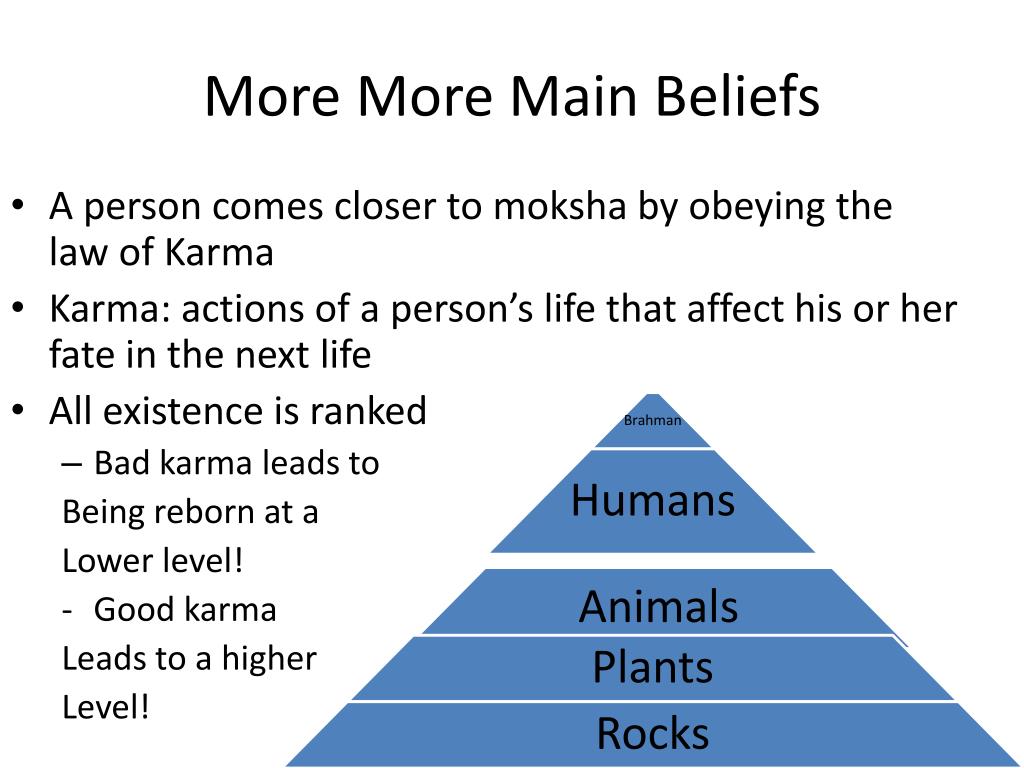 More More Main Beliefs

• A person comes closer to moksha by obeying the law of Karma
• Karma: actions of a person's life that affect his or her fate in the next life
• All existence is ranked
– Bad karma leads to
Being reborn at a
Lower level!
- Good karma
Leads to a higher
Level!

Brahman
Humans
Animals
Plants
Rocks